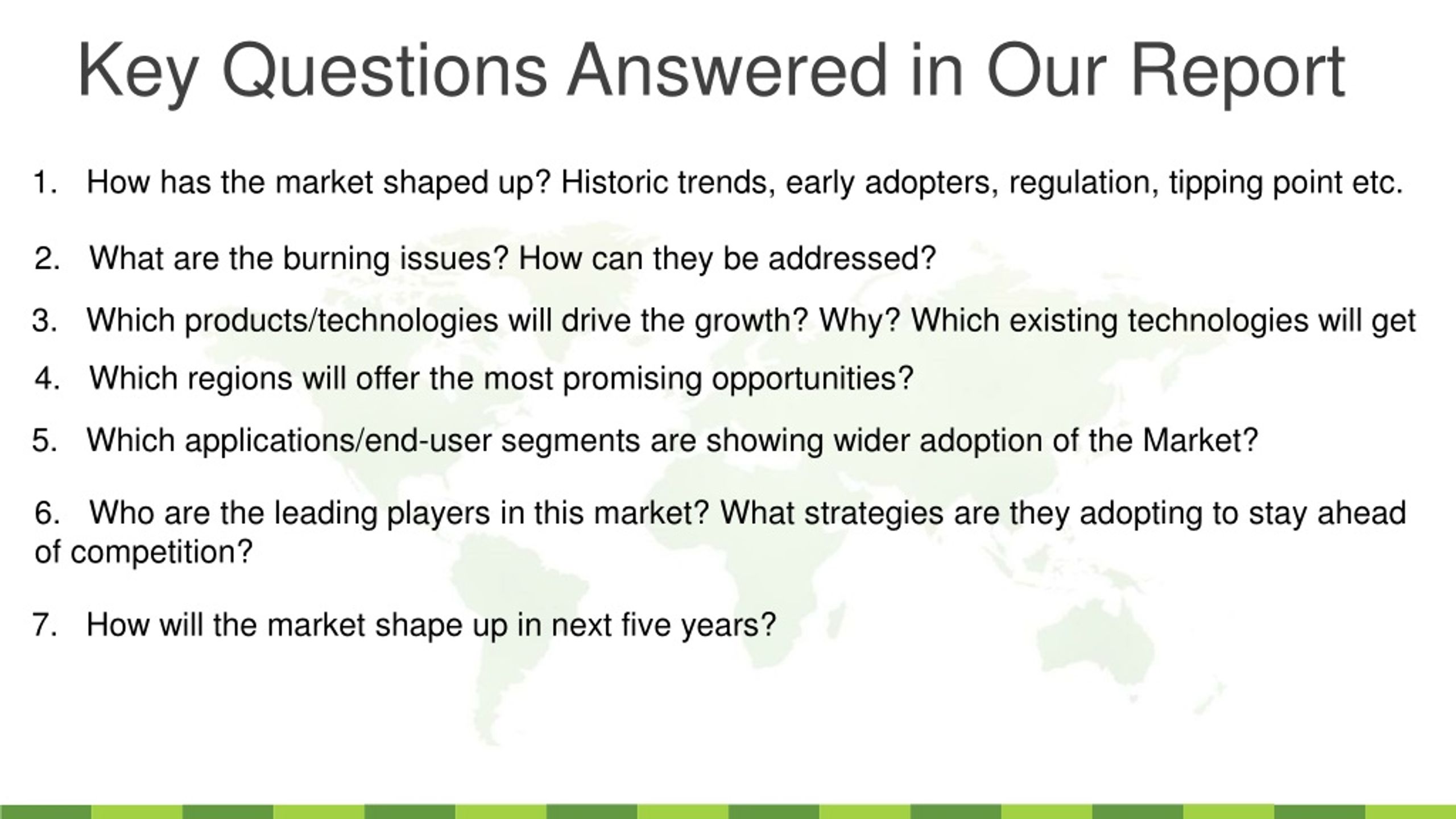 Key Questions Answered in Our Report

1. How has the market shaped up? Historic trends, early adopters, regulation, tipping point etc.

2. What are the burning issues? How can they be addressed?

3. Which products/technologies will drive the growth? Why? Which existing technologies will get

4. Which regions will offer the most promising opportunities?

5. Which applications/end-user segments are showing wider adoption of the Market?

6. Who are the leading players in this market? What strategies are they adopting to stay ahead of competition?

7. How will the market shape up in next five years?